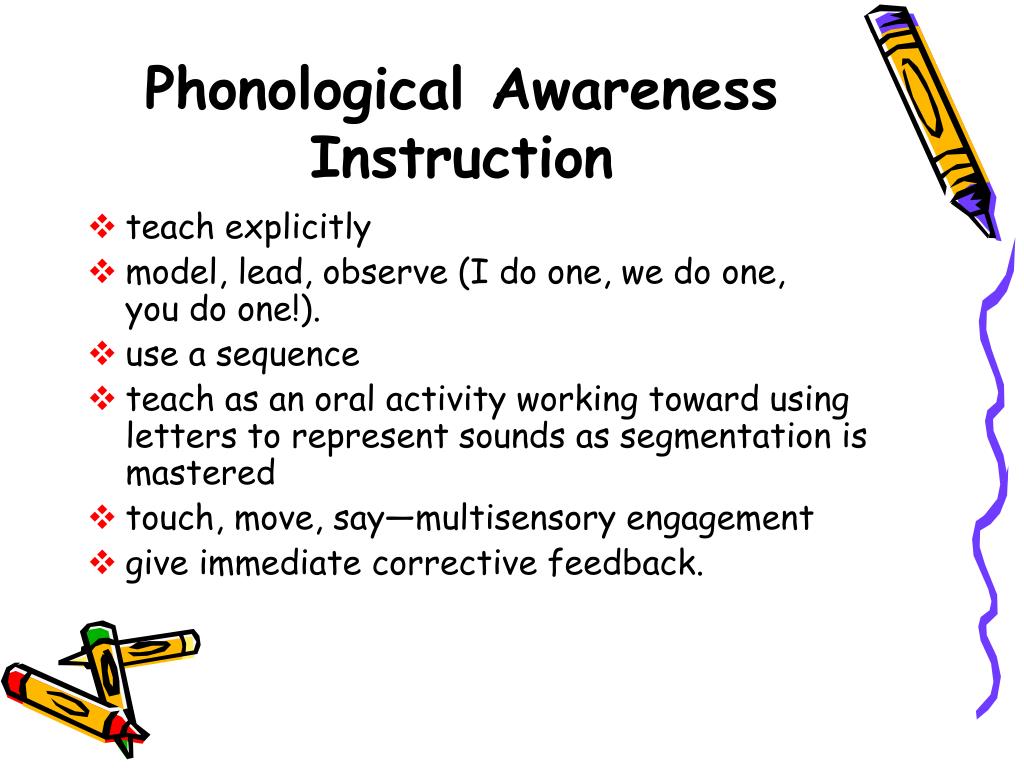 Phonological Awareness Instruction

❖ teach explicitly
❖ model, lead, observe (I do one, we do one, you do one!).
❖ use a sequence
❖ teach as an oral activity working toward using letters to represent sounds as segmentation is mastered
❖ touch, move, say—multisensory engagement
❖ give immediate corrective feedback.